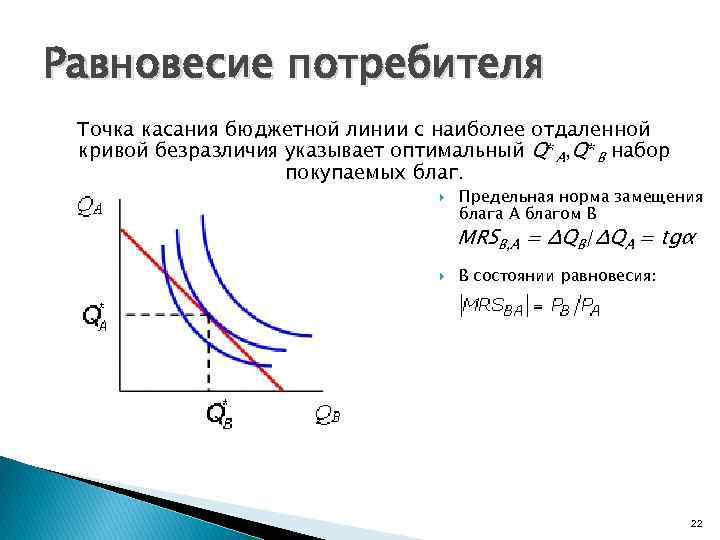 Равновесие потребителя

Точка касания бюджетной линии с наиболее отдаленной кривой безразличия указывает оптимальный $Q^*_A, Q^*_B$ набор покупаемых благ.

$Q_A$

$Q^*_A$

$Q^*_B$

$Q_B$

Предельная норма замещения блага А благом В

$MRS_{B,A} = \Delta Q_B / \Delta Q_A = tg\alpha$

В состоянии равновесия:

$|MRS_{BA}| = P_B / P_A$

22